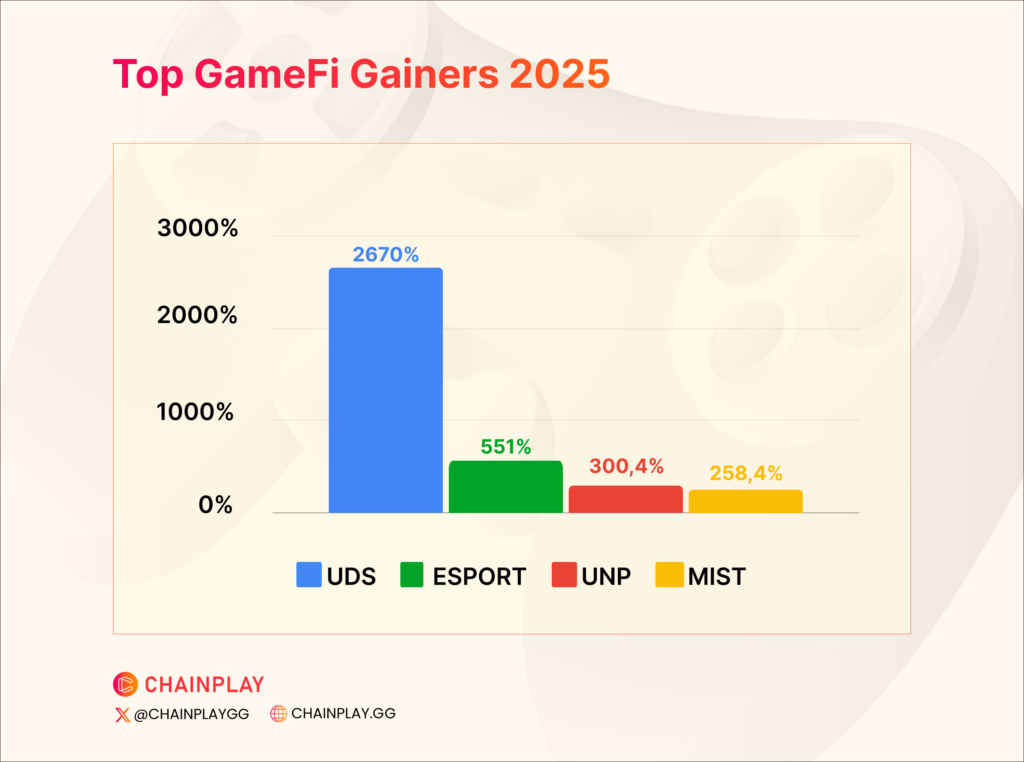 Top GameFi Gainers 2025

3000%
2000%
1000%
0%

2670%
551%
300,4%
258,4%

UDS ESPORT UNP MIST

CHAINPLAY
@CHAINPLAYGG CHAINPLAY.GG